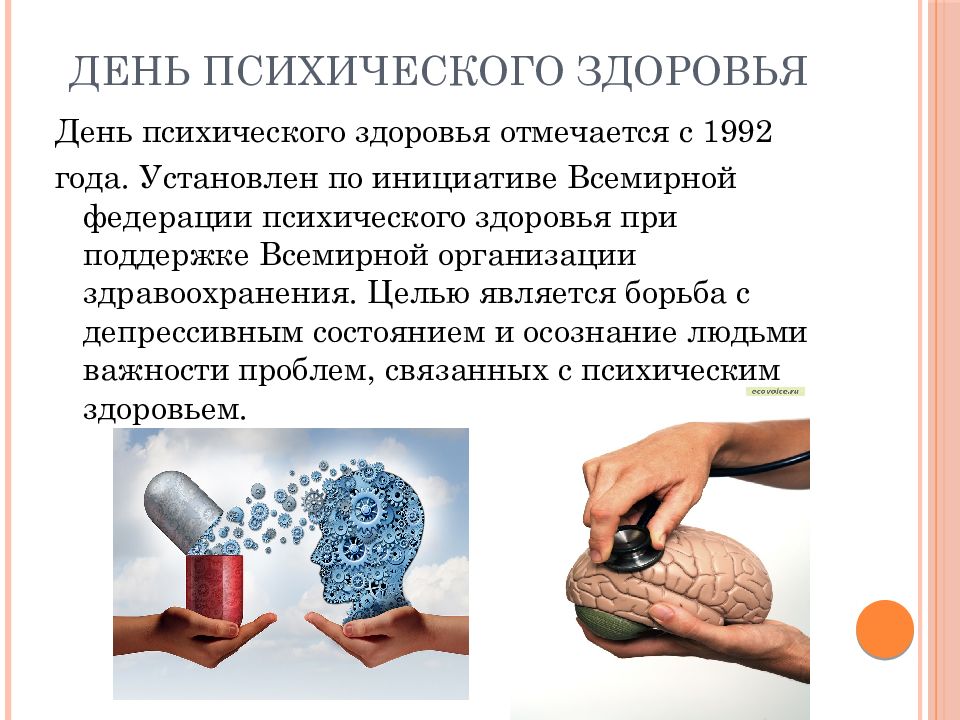 ДЕНЬ ПСИХИЧЕСКОГО ЗДОРОВЬЯ

День психического здоровья отмечается с 1992 года. Установлен по инициативе Всемирной федерации психического здоровья при поддержке Всемирной организации здравоохранения. Целью является борьба с депрессивным состоянием и осознание людьми важности проблем, связанных с психическим здоровьем.

ecovoice.ru